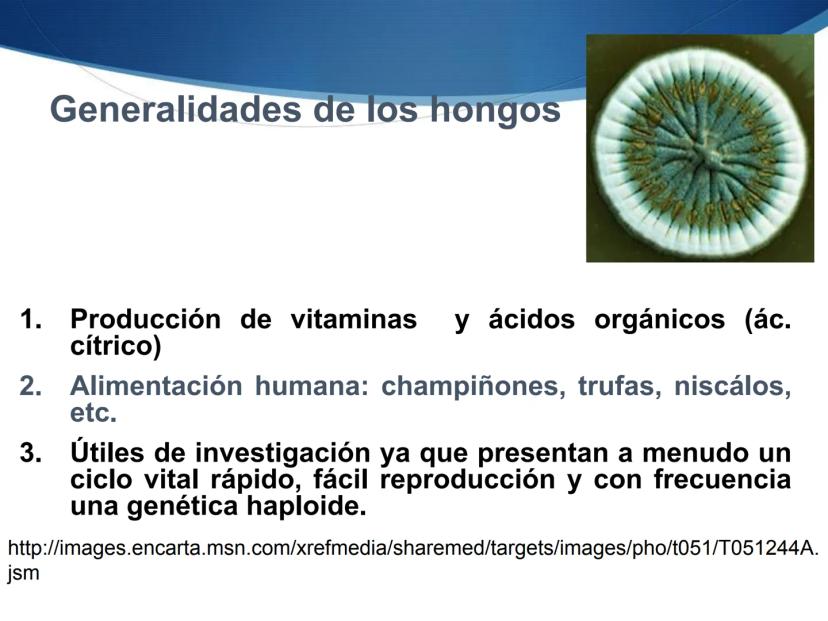 Generalidades de los hongos

1. Producción de vitaminas y ácidos orgánicos (ác. cítrico)
2. Alimentación humana: champiñones, trufas, niscálos, etc.
3. Útiles de investigación ya que presentan a menudo un ciclo vital rápido, fácil reproducción y con frecuencia una genética haploide.

http://images.encarta.msn.com/xrefmedia/sharemed/targets/images/pho/t051/T051244A.jsm